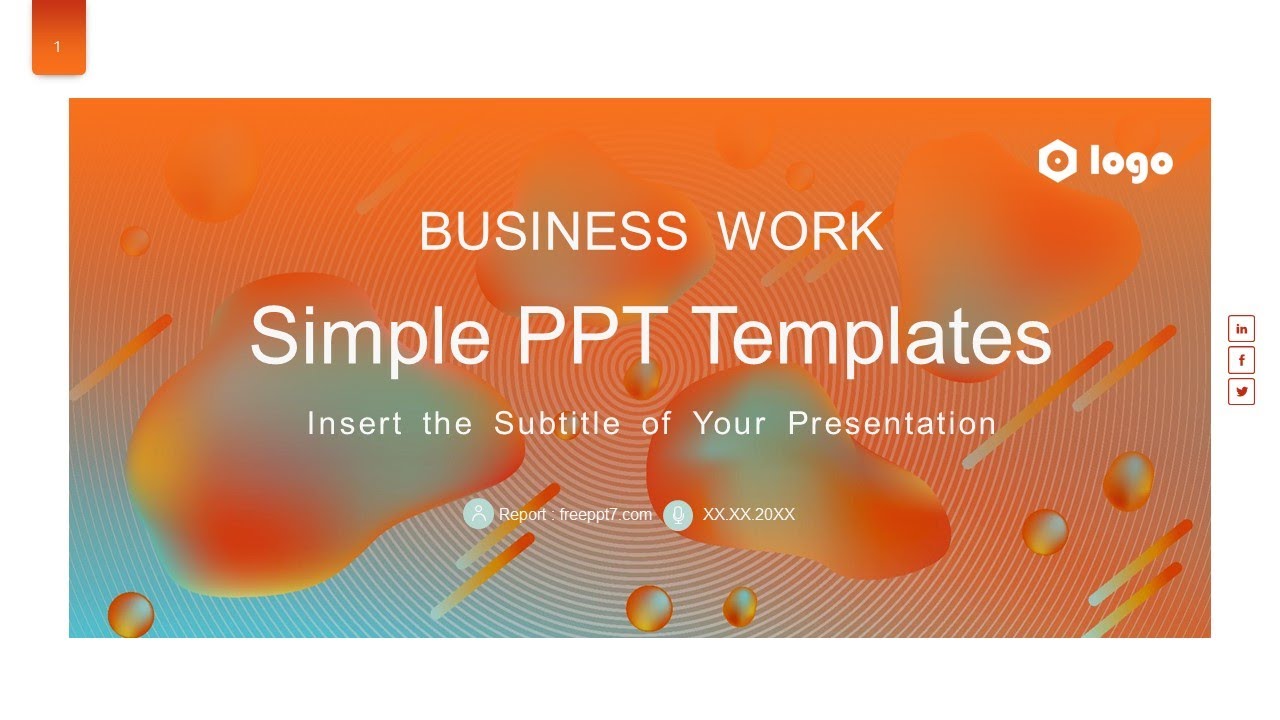 1

logo

BUSINESS WORK

Simple PPT Templates

Insert the Subtitle of Your Presentation

Report : freeppt7.com

XX.XX.20XX

in

f